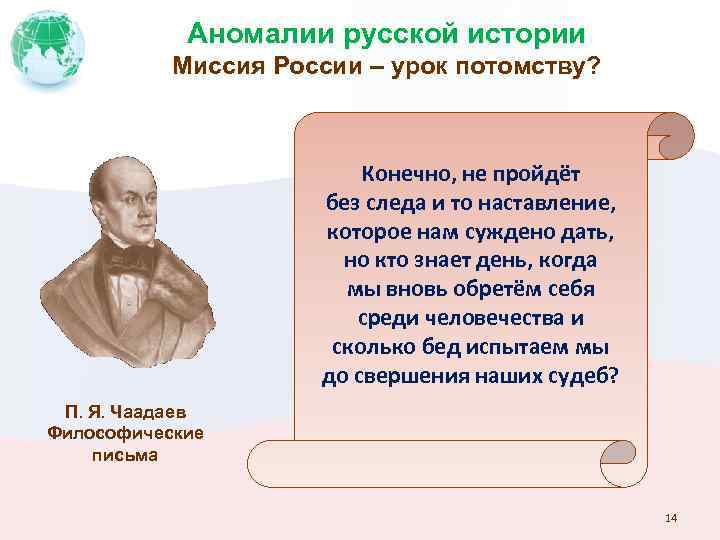 Аномалии русской истории
Миссия России – урок потомству?

Конечно, не пройдёт без следа и то наставление, которое нам суждено дать, но кто знает день, когда мы вновь обретём себя среди человечества и сколько бед испытаем мы до свершения наших судеб?

П. Я. Чаадаев
Философические письма

14